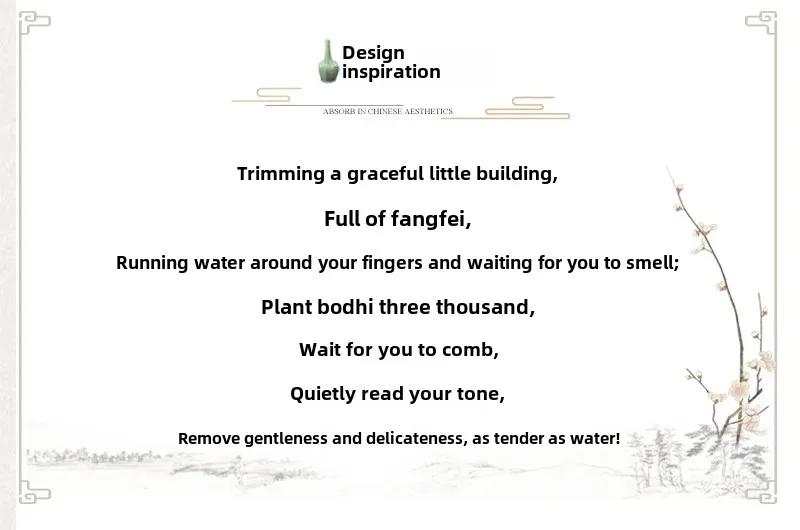 Design inspiration

ABSORB IN CHINESE AESTHETICS

Trimming a graceful little building,

Full of fangfei,

Running water around your fingers and waiting for you to smell;

Plant bodhi three thousand,

Wait for you to comb,

Quietly read your tone,

Remove gentleness and delicateness, as tender as water!